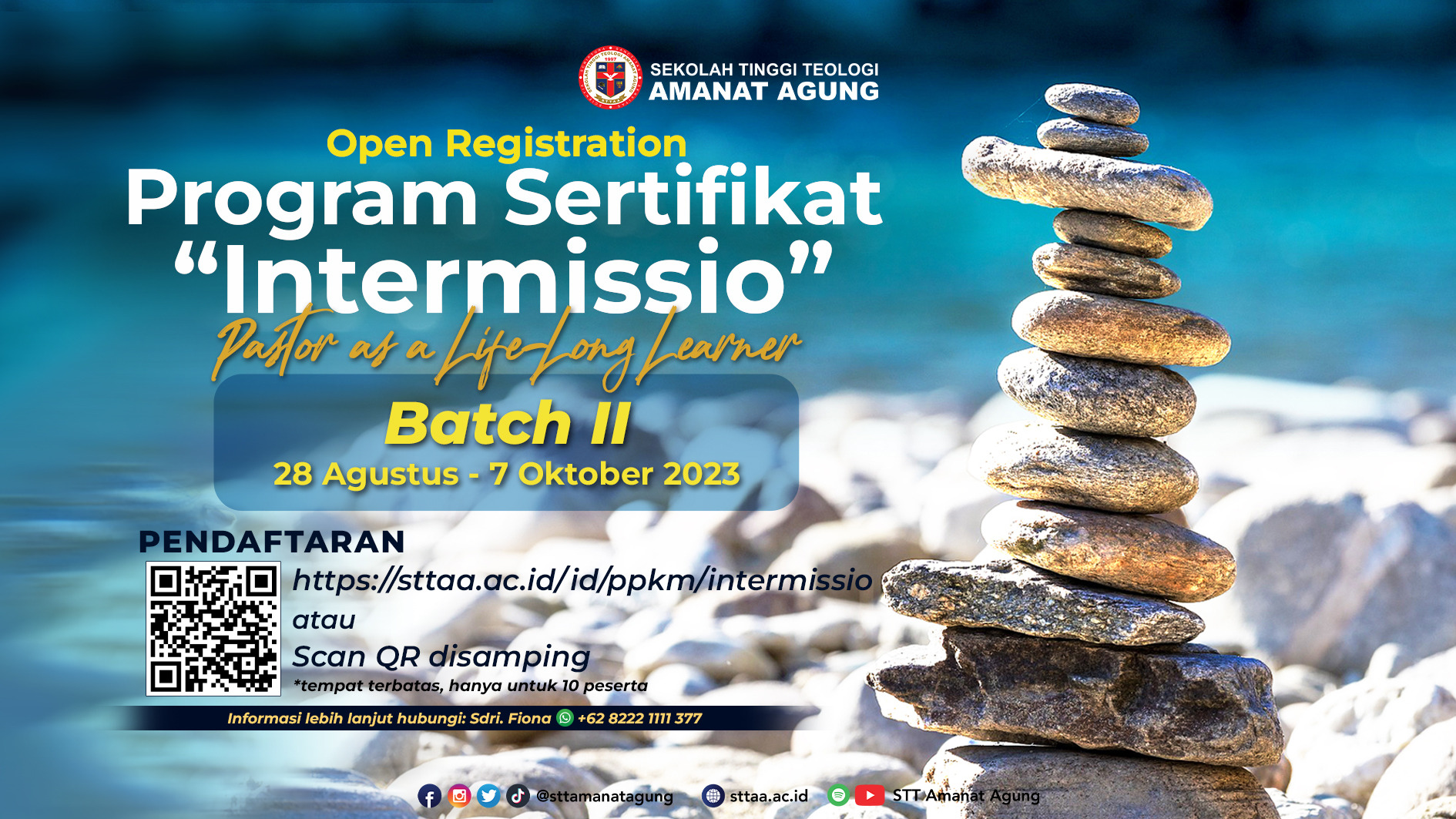 SEKOLAH TINGGI TEOLOGI
AMANAT AGUNG

Open Registration
Program Sertifikat
"Intermissio"
Pastor as a Life-Long Learner

Batch II
28 Agustus - 7 Oktober 2023

PENDAFTARAN
https://sttaa.ac.id/id/ppkm/intermissio
atau
Scan QR disamping
*tempat terbatas, hanya untuk 10 peserta

Informasi lebih lanjut hubungi: Sdri. Fiona +62 8222 1111 377

@sttamanatagung sttaa.ac.id STT Amanat Agung